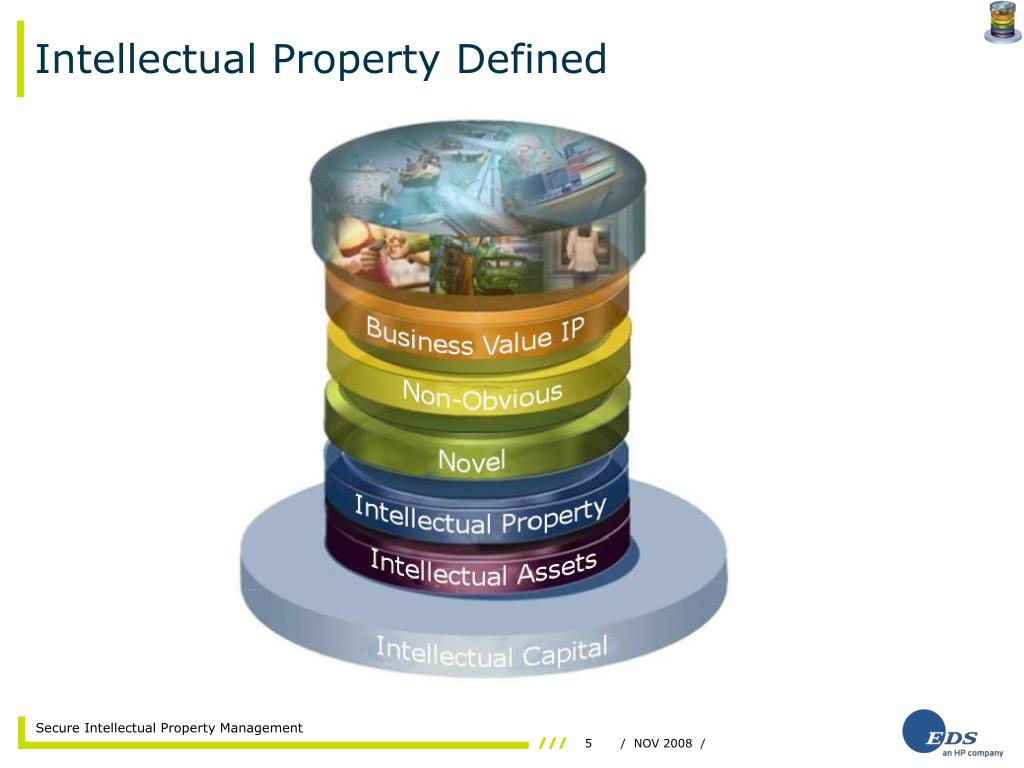 Intellectual Property Defined

Business Value IP

Non-Obvious

Novel

Intellectual Property

Intellectual Assets

Intellectual Capital

Secure Intellectual Property Management

/// 5 / NOV 2008 /

EDS
an HP company